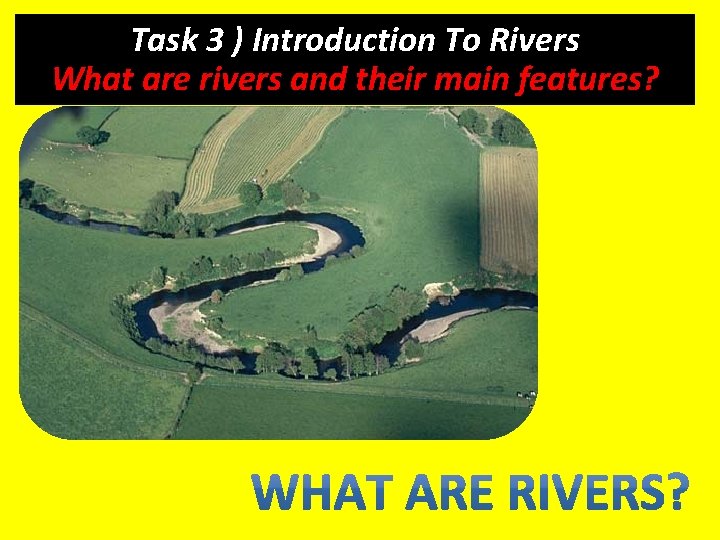 Task 3 ) Introduction To Rivers
What are rivers and their main features?

WHAT ARE RIVERS?